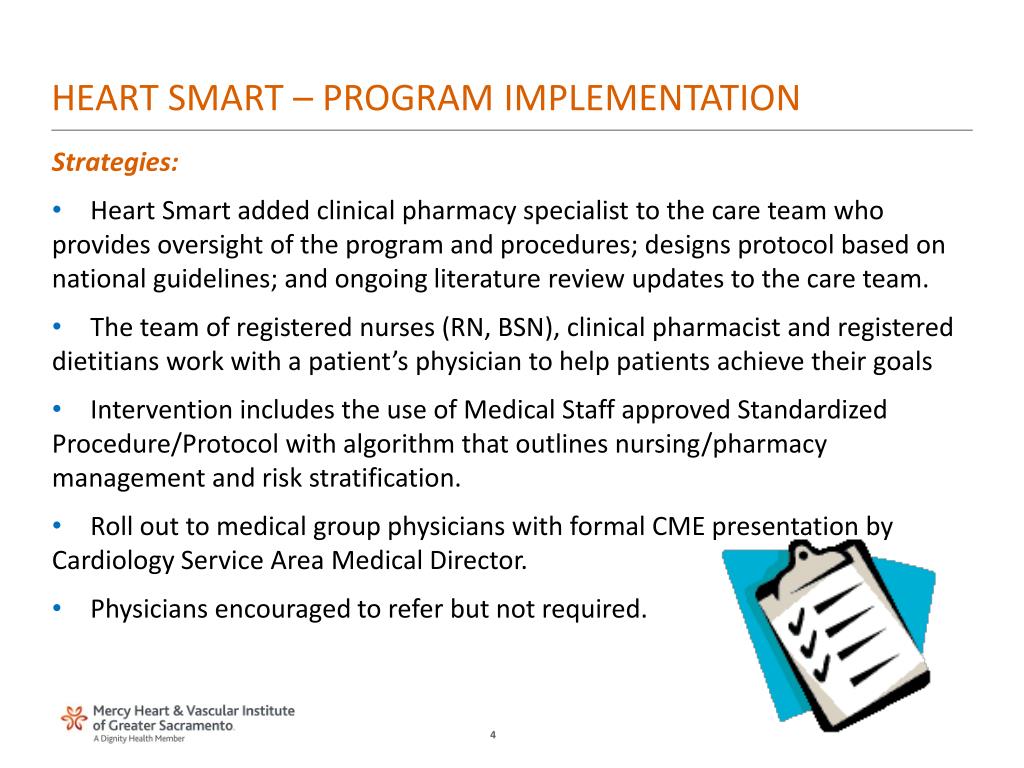 HEART SMART – PROGRAM IMPLEMENTATION

Strategies:

• Heart Smart added clinical pharmacy specialist to the care team who provides oversight of the program and procedures; designs protocol based on national guidelines; and ongoing literature review updates to the care team.

• The team of registered nurses (RN, BSN), clinical pharmacist and registered dietitians work with a patient's physician to help patients achieve their goals

• Intervention includes the use of Medical Staff approved Standardized Procedure/Protocol with algorithm that outlines nursing/pharmacy management and risk stratification.

• Roll out to medical group physicians with formal CME presentation by Cardiology Service Area Medical Director.

• Physicians encouraged to refer but not required.

Mercy Heart & Vascular Institute of Greater Sacramento. A Dignity Health Member

4